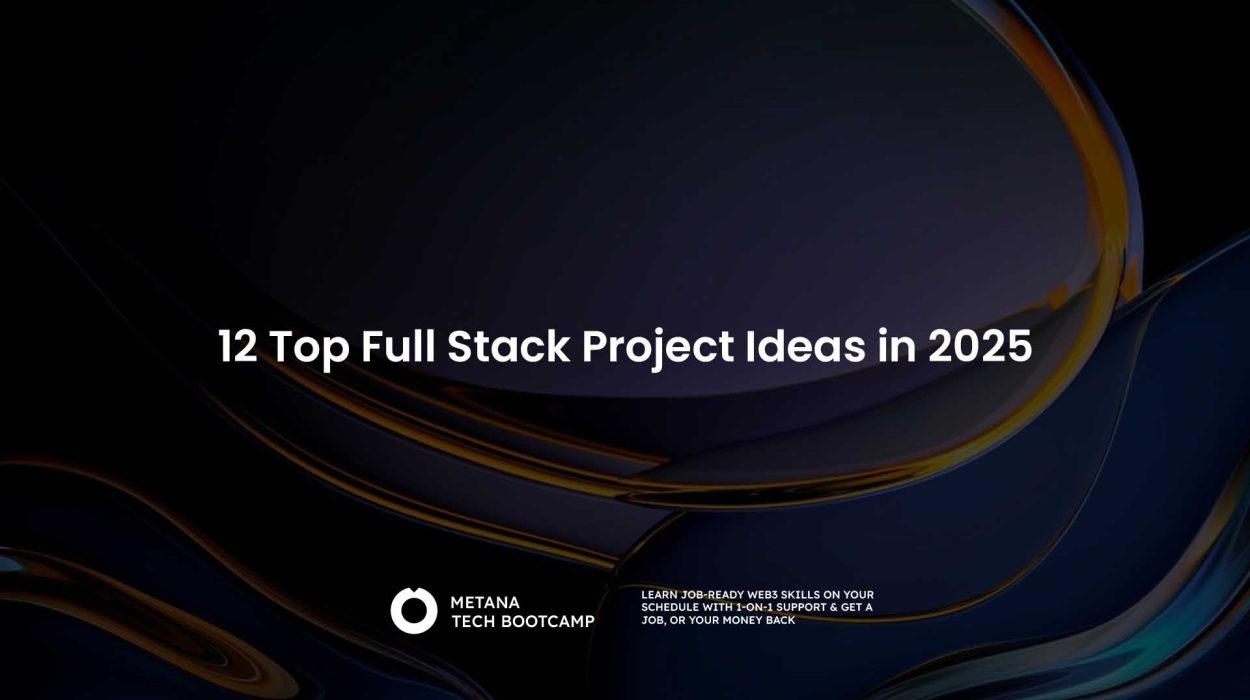 12 Top Full Stack Project Ideas in 2025

METANA
TECH BOOTCAMP

LEARN JOB-READY WEB3 SKILLS ON YOUR SCHEDULE WITH 1-ON-1 SUPPORT & GET A JOB, OR YOUR MONEY BACK